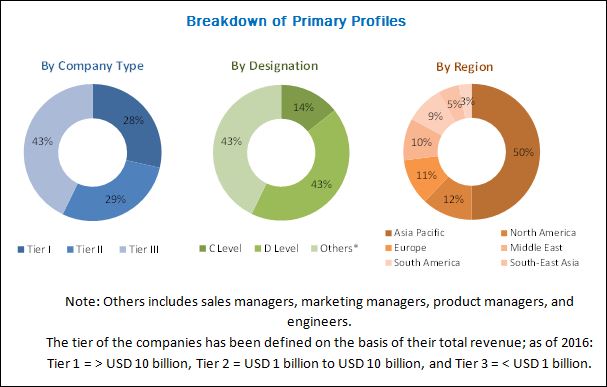 Breakdown of Primary Profiles

By Company Type

28%

29%

43%

Tier I Tier II Tier III

By Designation

14%

43%

43%

C Level D Level Others*

By Region

50%

12%

11%

10%

9%

5%

3%

Asia Pacific North America
Europe Middle East
South America South-East Asia

Note: Others includes sales managers, marketing managers, product managers, and engineers.
The tier of the companies has been defined on the basis of their total revenue; as of 2016: Tier 1 = > USD 10 billion, Tier 2 = USD 1 billion to USD 10 billion, and Tier 3 = < USD 1 billion.